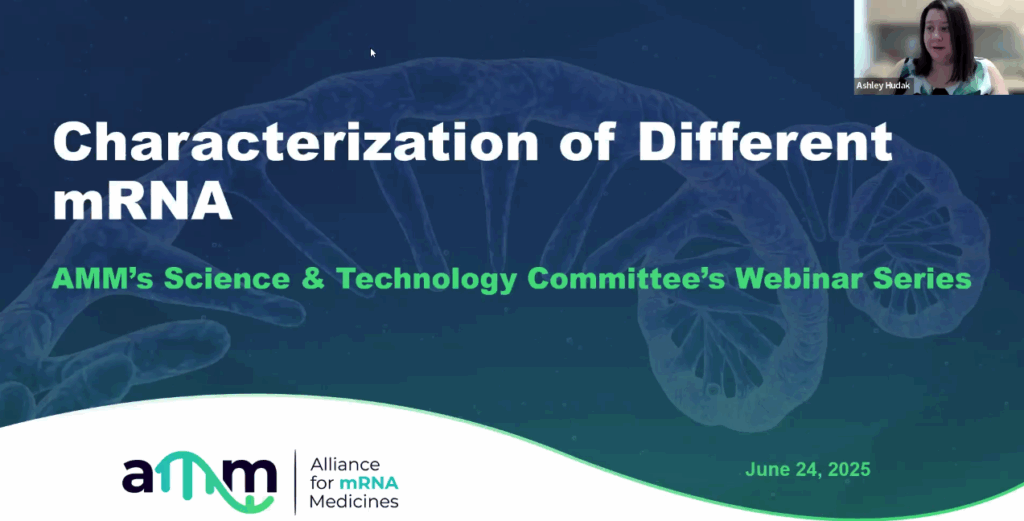 Ashley Hudak

Characterization of Different mRNA

AMM's Science & Technology Committee's Webinar Series

amm Alliance for mRNA Medicines

June 24, 2025